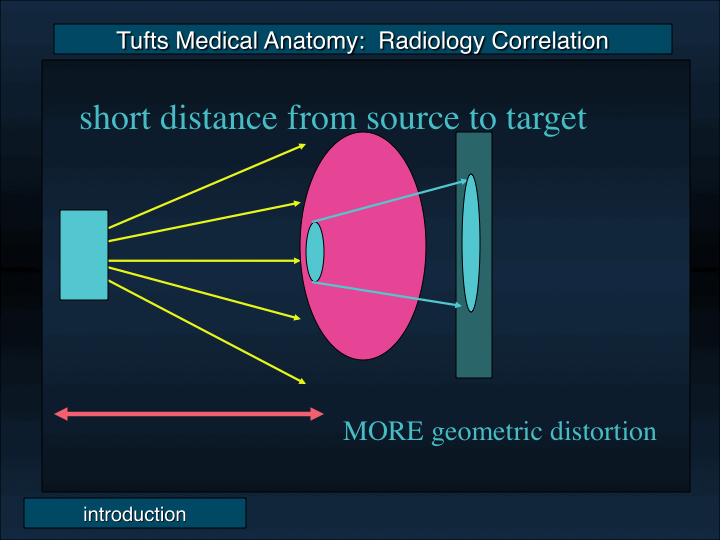 Tufts Medical Anatomy: Radiology Correlation

short distance from source to target

MORE geometric distortion

introduction